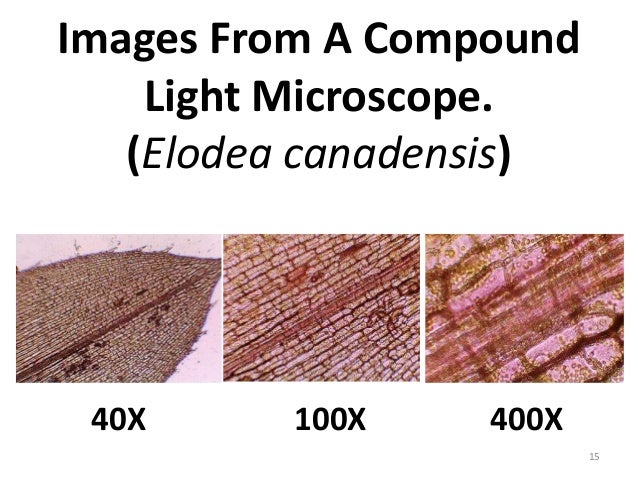 Images From A Compound Light Microscope.
(Elodea canadensis)

40X

100X

400X

15